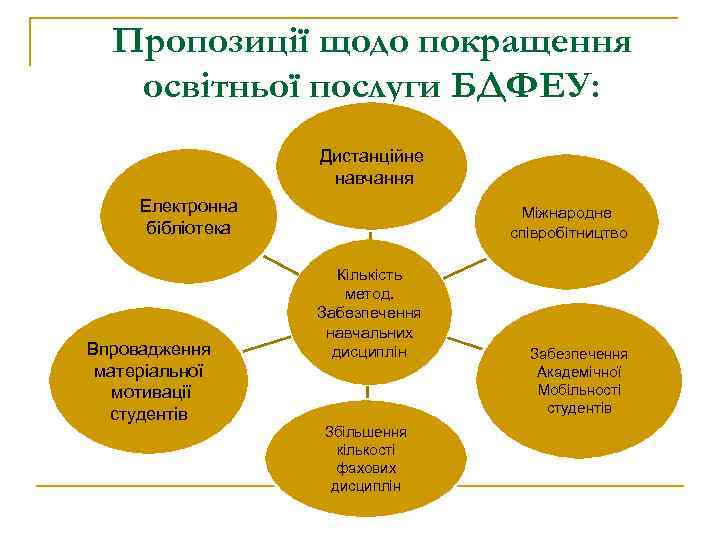 Пропозиції щодо покращення освітньої послуги БДФЕУ:

Дистанційне навчання

Електронна бібліотека

Міжнародне співробітництво

Кількість метод. Забезпечення навчальних дисциплін

Впровадження матеріальної мотивації студентів

Забезпечення Академічної Мобільності студентів

Збільшення кількості фахових дисциплін